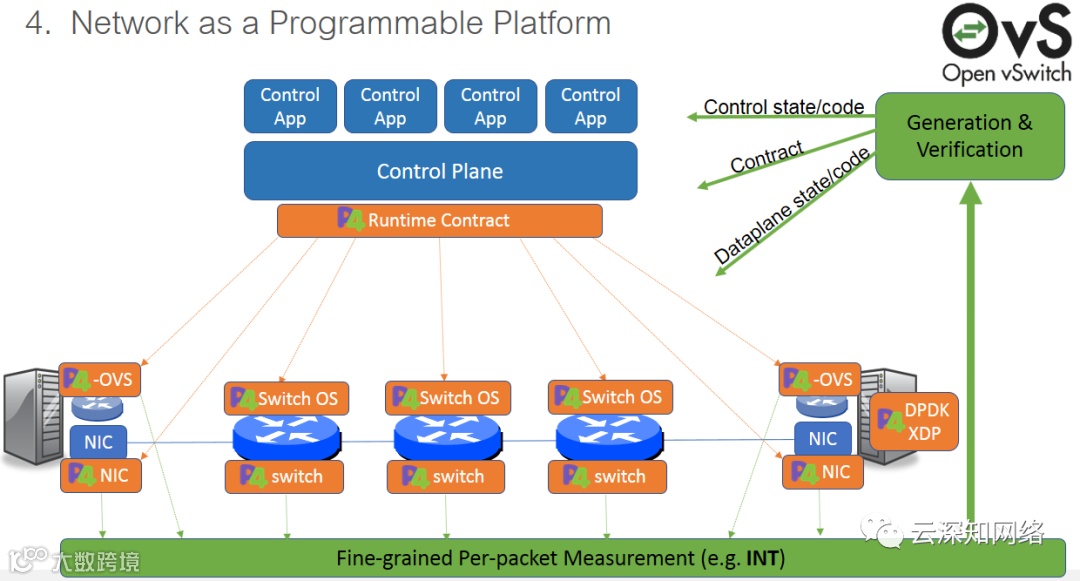 4. Network as a Programmable Platform

OvS
Open vSwitch

Control App
Control App
Control App
Control App

Control Plane

P4 Runtime Contract

Control state/code
Contract
Dataplane state/code

Generation & Verification

P4-OVS
NIC
P4 NIC

P4 Switch OS
P4 switch

P4 Switch OS
P4 switch

P4 Switch OS
P4 switch

P4-OVS
NIC
P4 NIC
P4 DPDK XDP

Fine-grained Per-packet Measurement (e.g. INT)

大数跨境
云深知网络